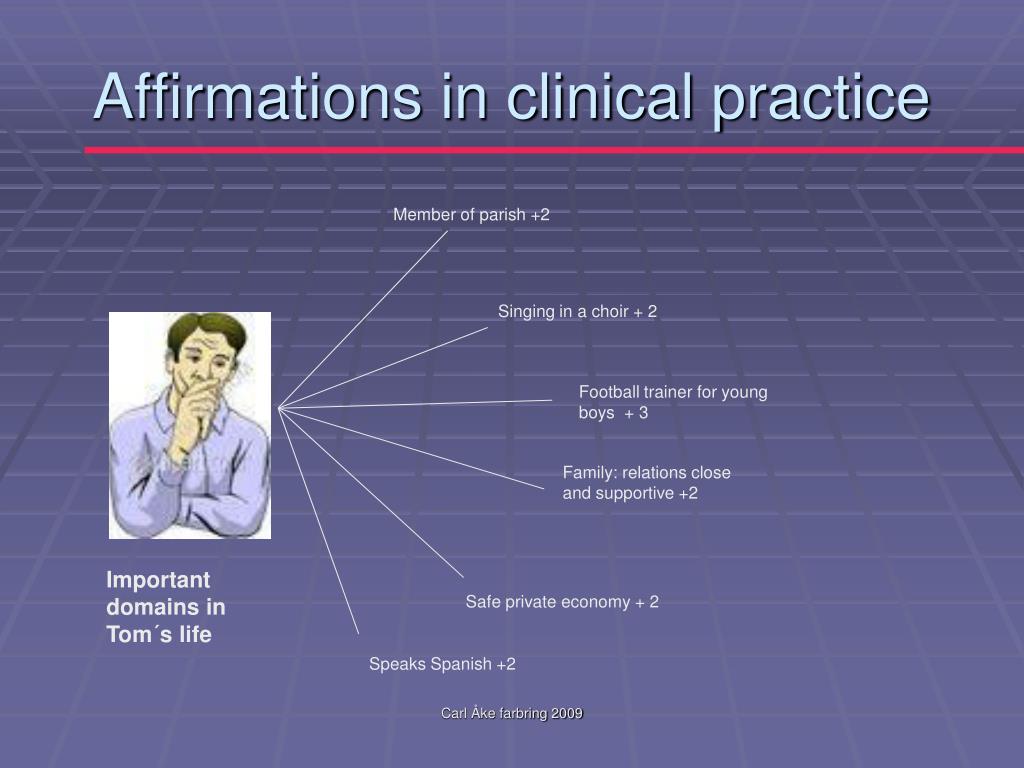 Affirmations in clinical practice

Member of parish +2

Singing in a choir + 2

Football trainer for young boys + 3

Family: relations close and supportive +2

Safe private economy + 2

Speaks Spanish +2

Important domains in Tom´s life

Carl Åke farbring 2009